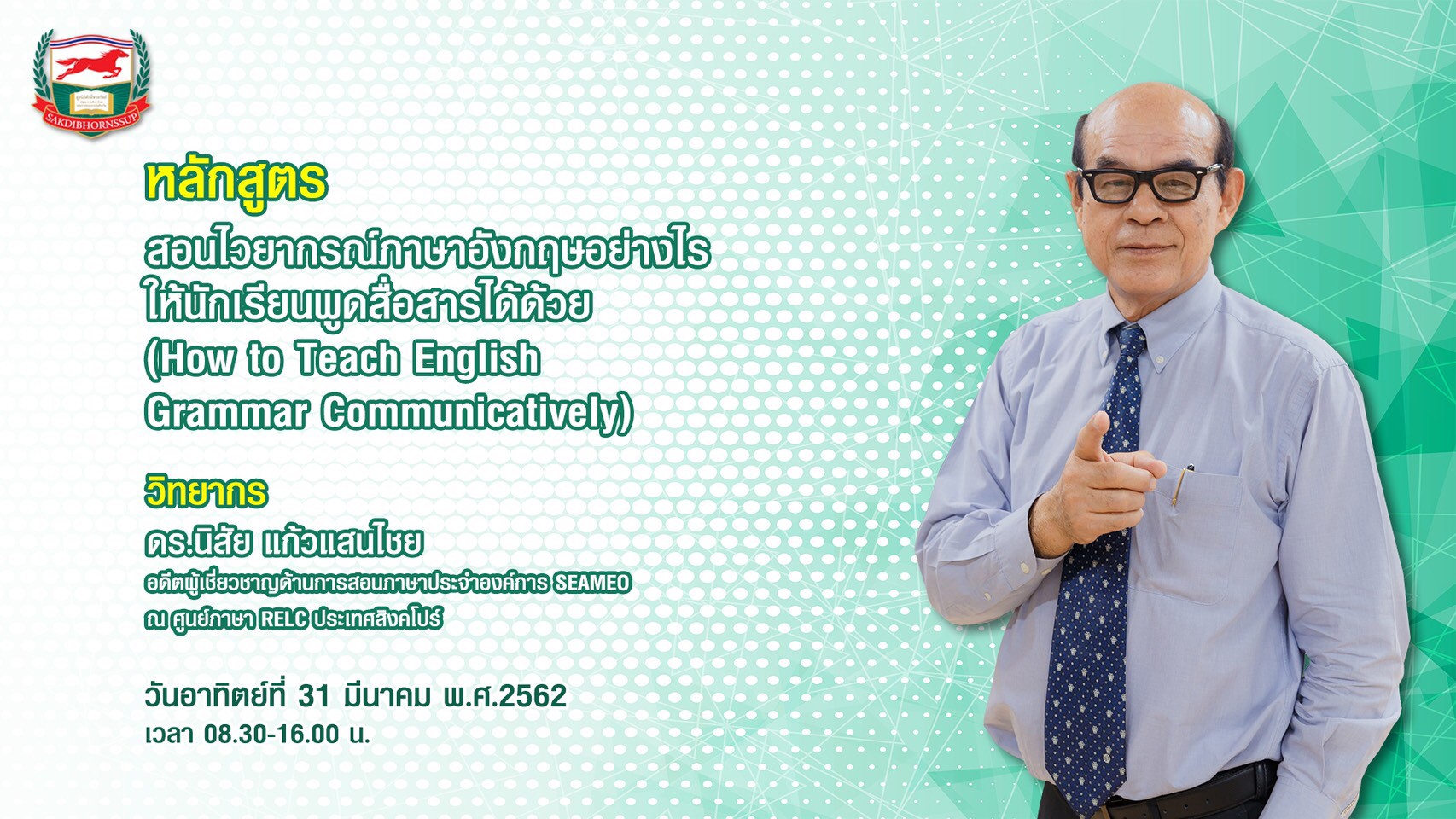 SAKDIBHORNSSUP

หลักสูตร

สอนไวยากรณ์ภาษาอังกฤษอย่างไร ให้นักเรียนพูดสื่อสารได้ด้วย (How to Teach English Grammar Communicatively)

วิทยากร

ดร.นิสัย แก้วแสนไชย

อดีตผู้เชี่ยวชาญด้านการสอนภาษาประจำองค์การ SEAMEO ณ ศูนย์ภาษา RELC ประเทศสิงคโปร์

วันอาทิตย์ที่ 31 มีนาคม พ.ศ.2562
เวลา 08.30-16.00 น.